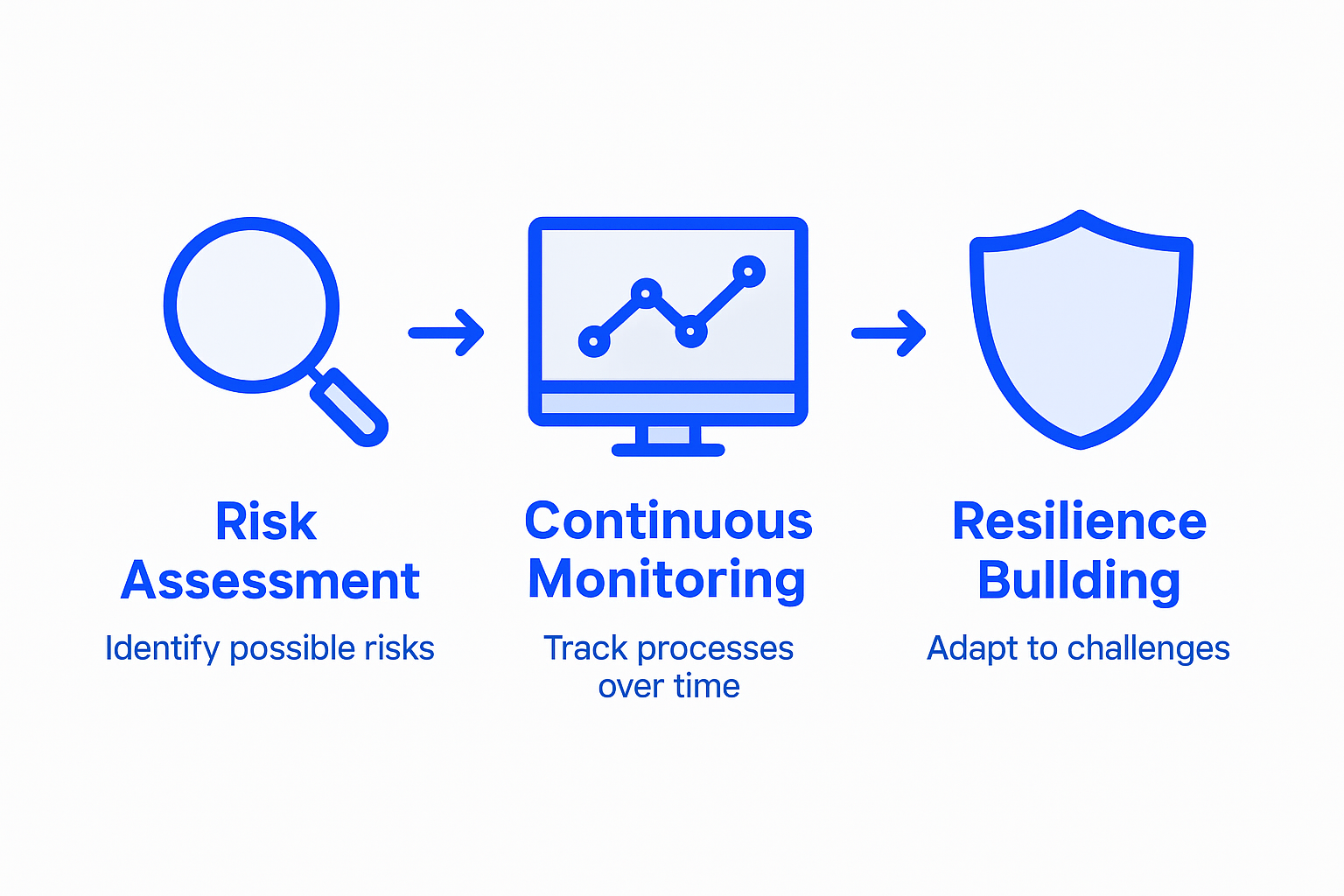 Risk Assessment
Identify possible risks

Continuous Monitoring
Track processes over time

Resilience Bullding
Adapt to challenges